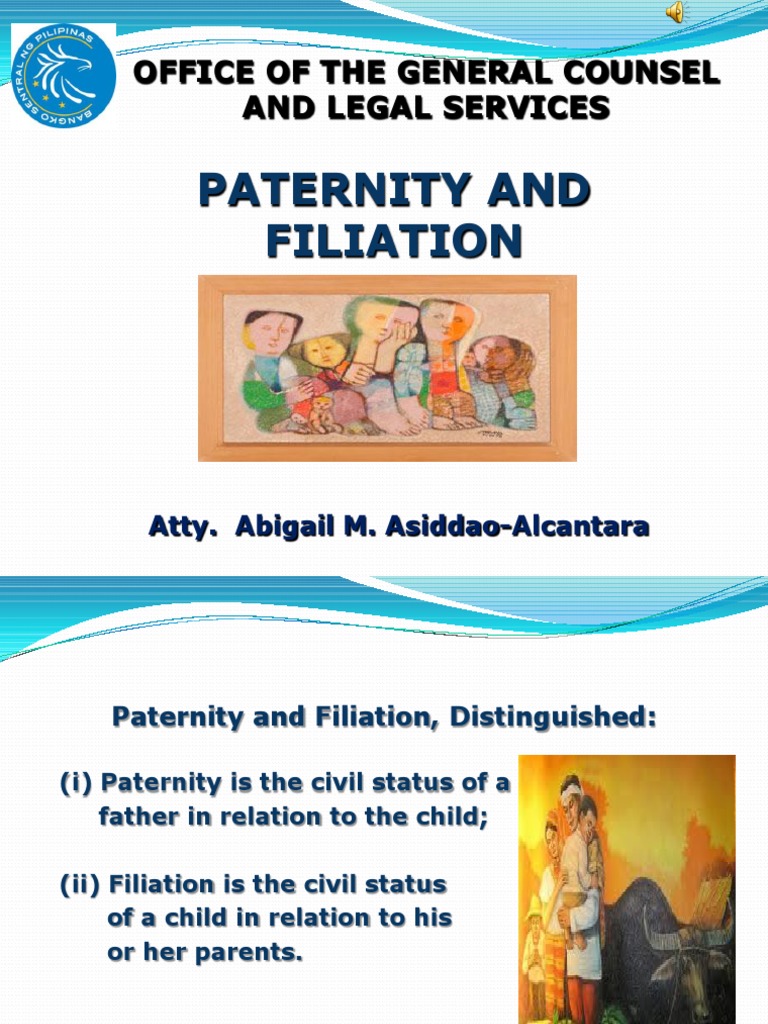 BANGKO SENTRAL NG PILIPINAS

OFFICE OF THE GENERAL COUNSEL AND LEGAL SERVICES

PATERNITY AND FILIATION

Atty. Abigail M. Asiddao-Alcantara

Paternity and Filiation, Distinguished:

(i) Paternity is the civil status of a father in relation to the child;

(ii) Filiation is the civil status of a child in relation to his or her parents.